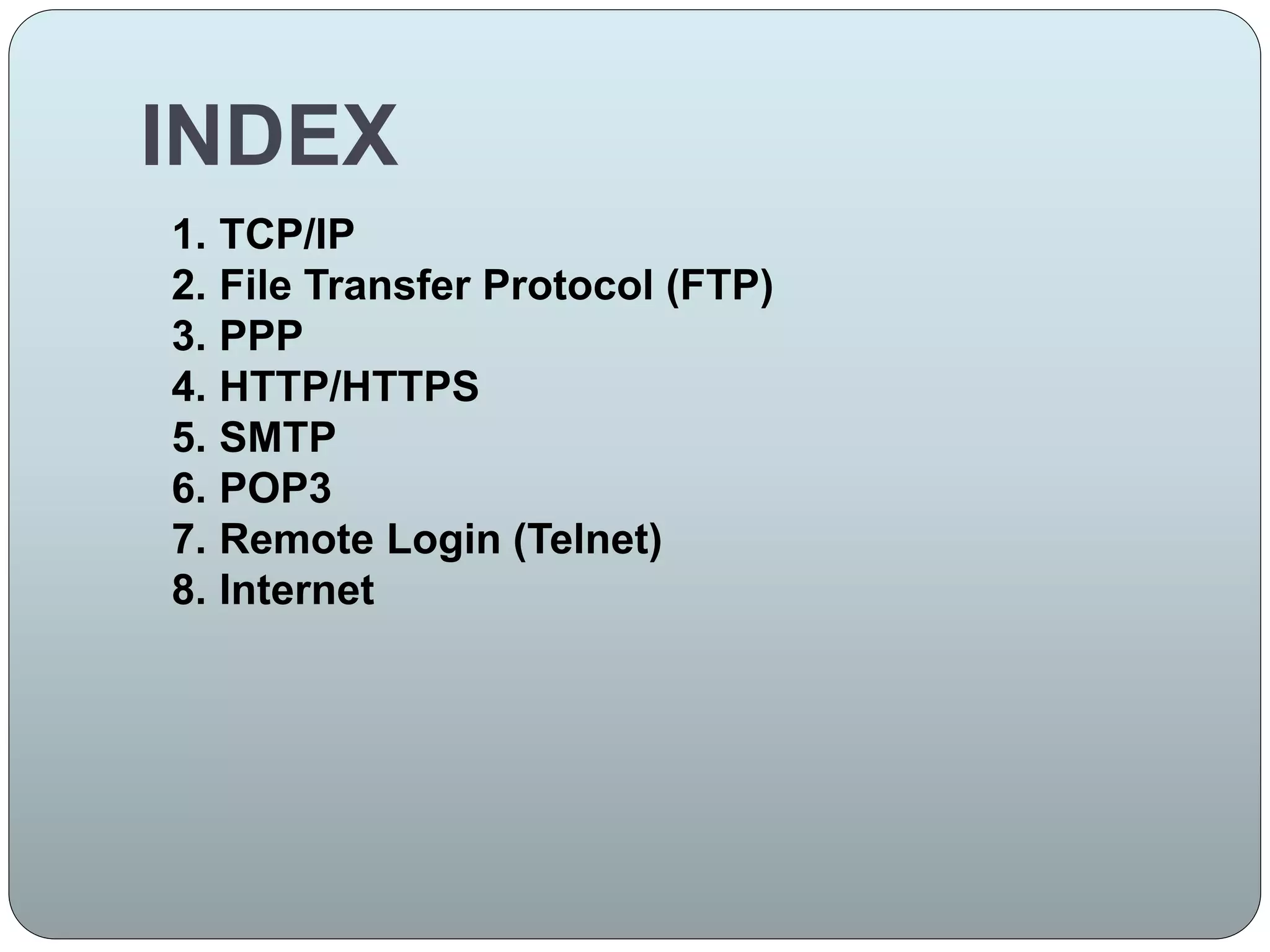 INDEX

1. TCP/IP
2. File Transfer Protocol (FTP)
3. PPP
4. HTTP/HTTPS
5. SMTP
6. POP3
7. Remote Login (Telnet)
8. Internet